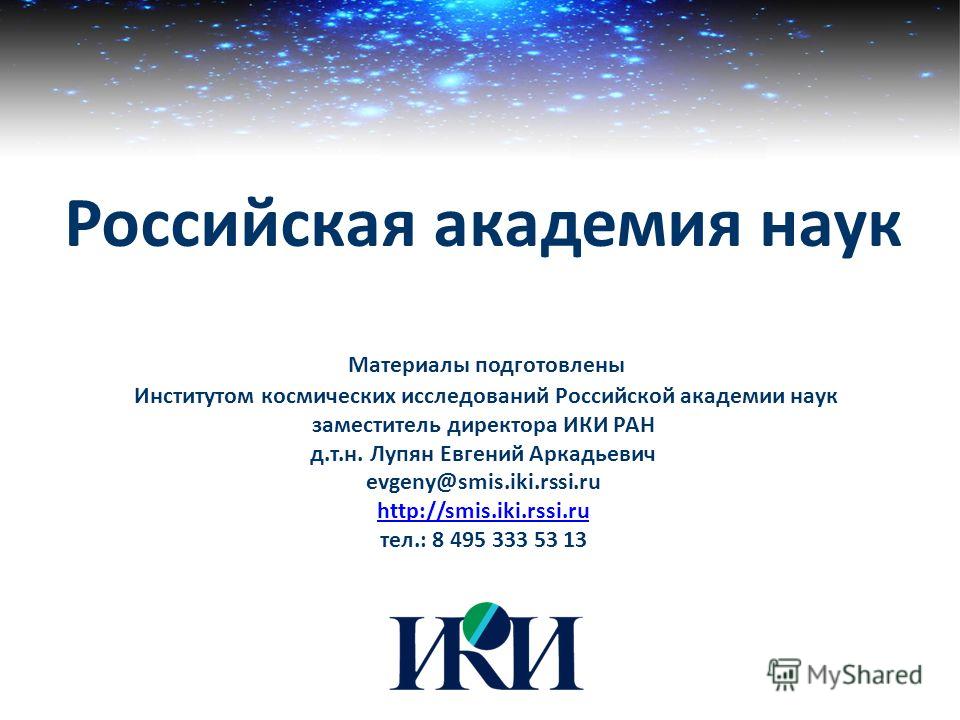 Российская академия наук

Материалы подготовлены
Институтом космических исследований Российской академии наук
заместитель директора ИКИ РАН
д.т.н. Лупян Евгений Аркадьевич
evgeny@smis.iki.rssi.ru
http://smis.iki.rssi.ru
тел.: 8 495 333 53 13

ИКИ

MyShared